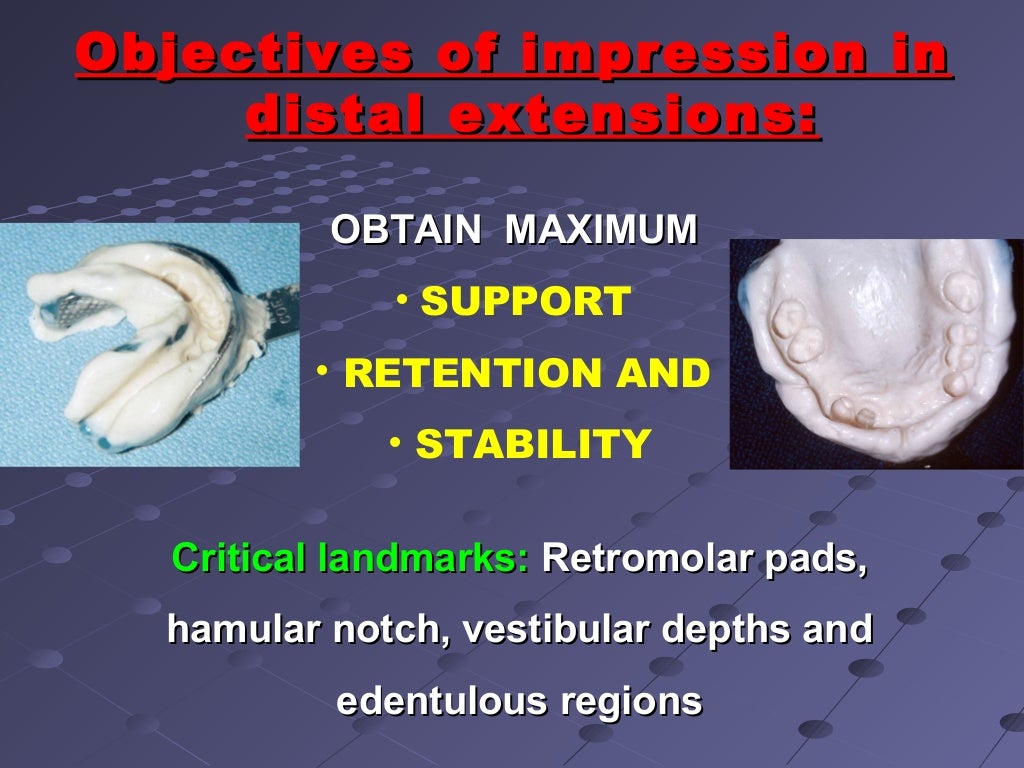 Objectives of impression in distal extensions:

OBTAIN MAXIMUM

• SUPPORT

• RETENTION AND

• STABILITY

Critical landmarks: Retromolar pads, hamular notch, vestibular depths and edentulous regions